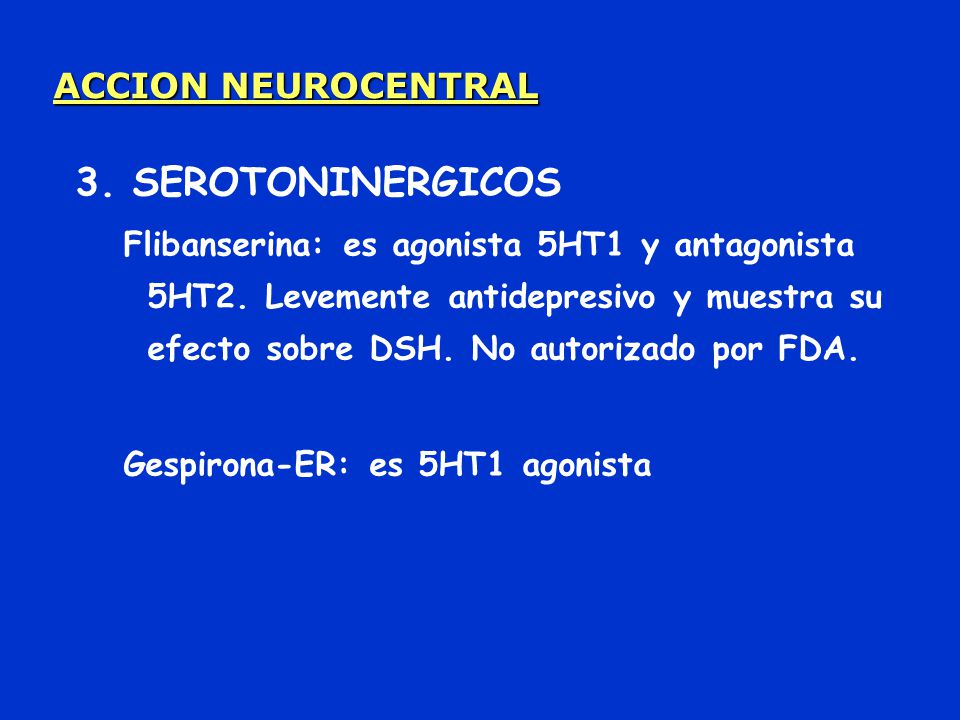 ACCION NEUROCENTRAL

3. SEROTONINERGICOS

Flibanserina: es agonista 5HT1 y antagonista 5HT2. Levemente antidepresivo y muestra su efecto sobre DSH. No autorizado por FDA.

Gespirona-ER: es 5HT1 agonista